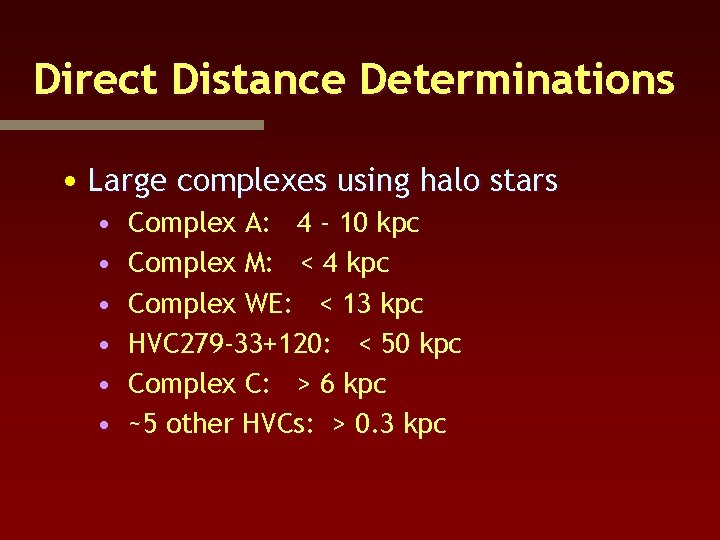 Direct Distance Determinations

• Large complexes using halo stars
  • Complex A: 4 - 10 kpc
  • Complex M: < 4 kpc
  • Complex WE: < 13 kpc
  • HVC279-33+120: < 50 kpc
  • Complex C: > 6 kpc
  • ~5 other HVCs: > 0.3 kpc